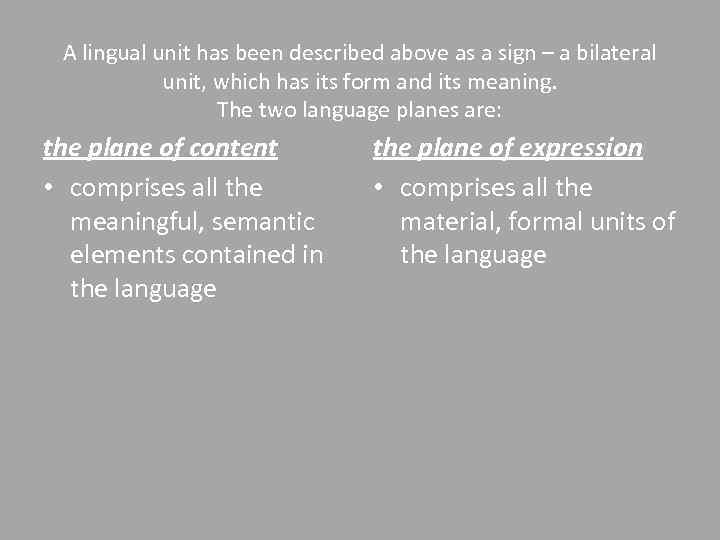 A lingual unit has been described above as a sign – a bilateral unit, which has its form and its meaning.
The two language planes are:

the plane of content

• comprises all the meaningful, semantic elements contained in the language

the plane of expression

• comprises all the material, formal units of the language